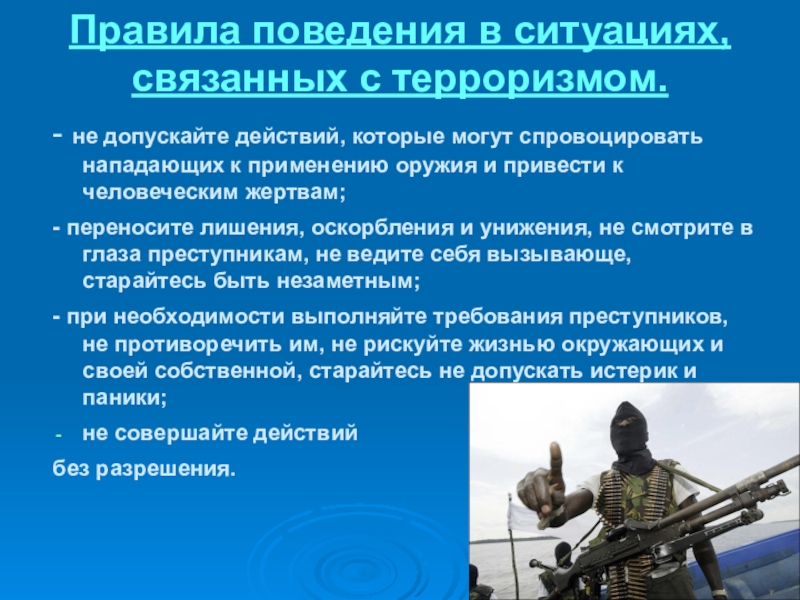 Правила поведения в ситуациях, связанных с терроризмом.

- не допускайте действий, которые могут спровоцировать нападающих к применению оружия и привести к человеческим жертвам;

- переносите лишения, оскорбления и унижения, не смотрите в глаза преступникам, не ведите себя вызывающе, старайтесь быть незаметным;

- при необходимости выполняйте требования преступников, не противоречить им, не рискуйте жизнью окружающих и своей собственной, старайтесь не допускать истерик и паники;

- не совершайте действий без разрешения.